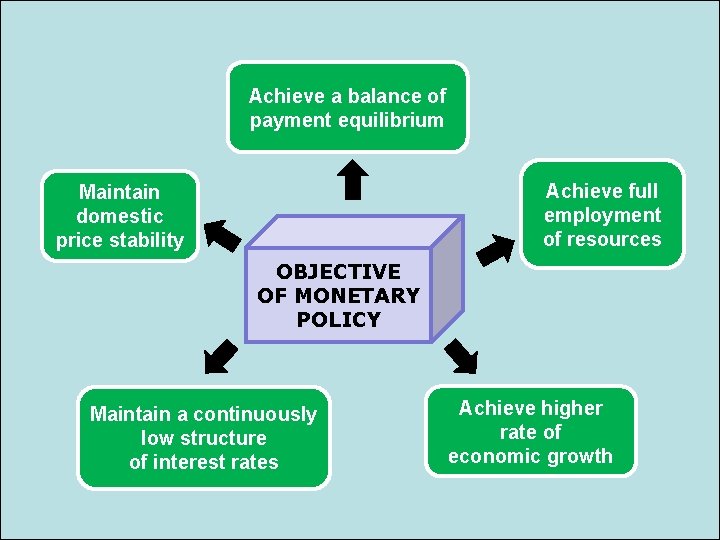 Achieve a balance of payment equilibrium

Maintain domestic price stability

Achieve full employment of resources

OBJECTIVE OF MONETARY POLICY

Maintain a continuously low structure of interest rates

Achieve higher rate of economic growth